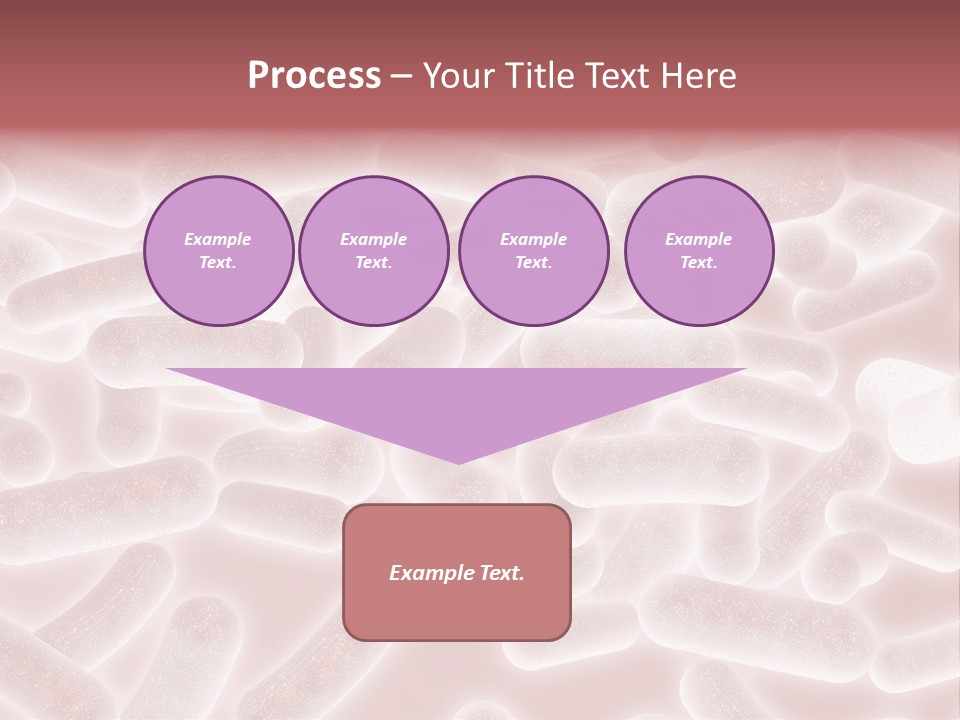 Process – Your Title Text Here

Example Text.

Example Text.

Example Text.

Example Text.

Example Text.